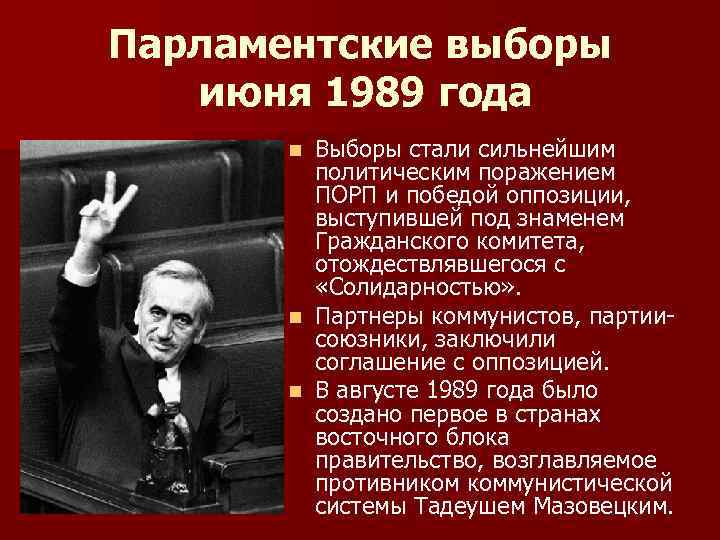 Парламентские выборы июня 1989 года

Выборы стали сильнейшим политическим поражением ПОРП и победой оппозиции, выступившей под знаменем Гражданского комитета, отождествлявшегося с «Солидарностью».

Партнеры коммунистов, партии-союзники, заключили соглашение с оппозицией.

В августе 1989 года было создано первое в странах восточного блока правительство, возглавляемое противником коммунистической системы Тадеушем Мазовецким.